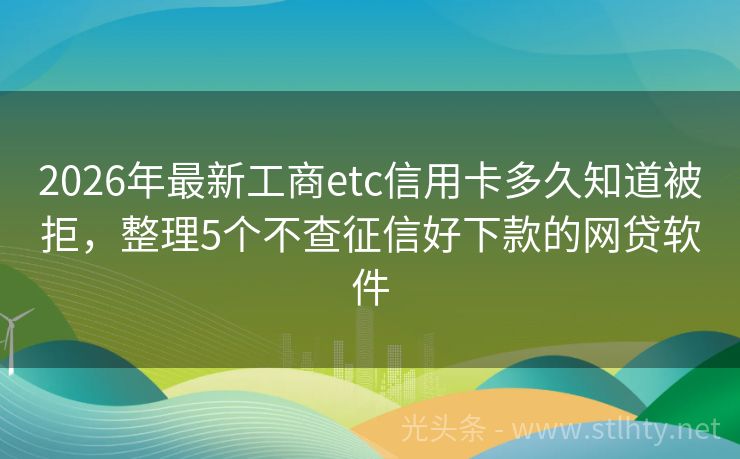 2026年最新工商etc信用卡多久知道被拒，整理5个不查征信好下款的网贷软件

光头条 - www.stlhty.net